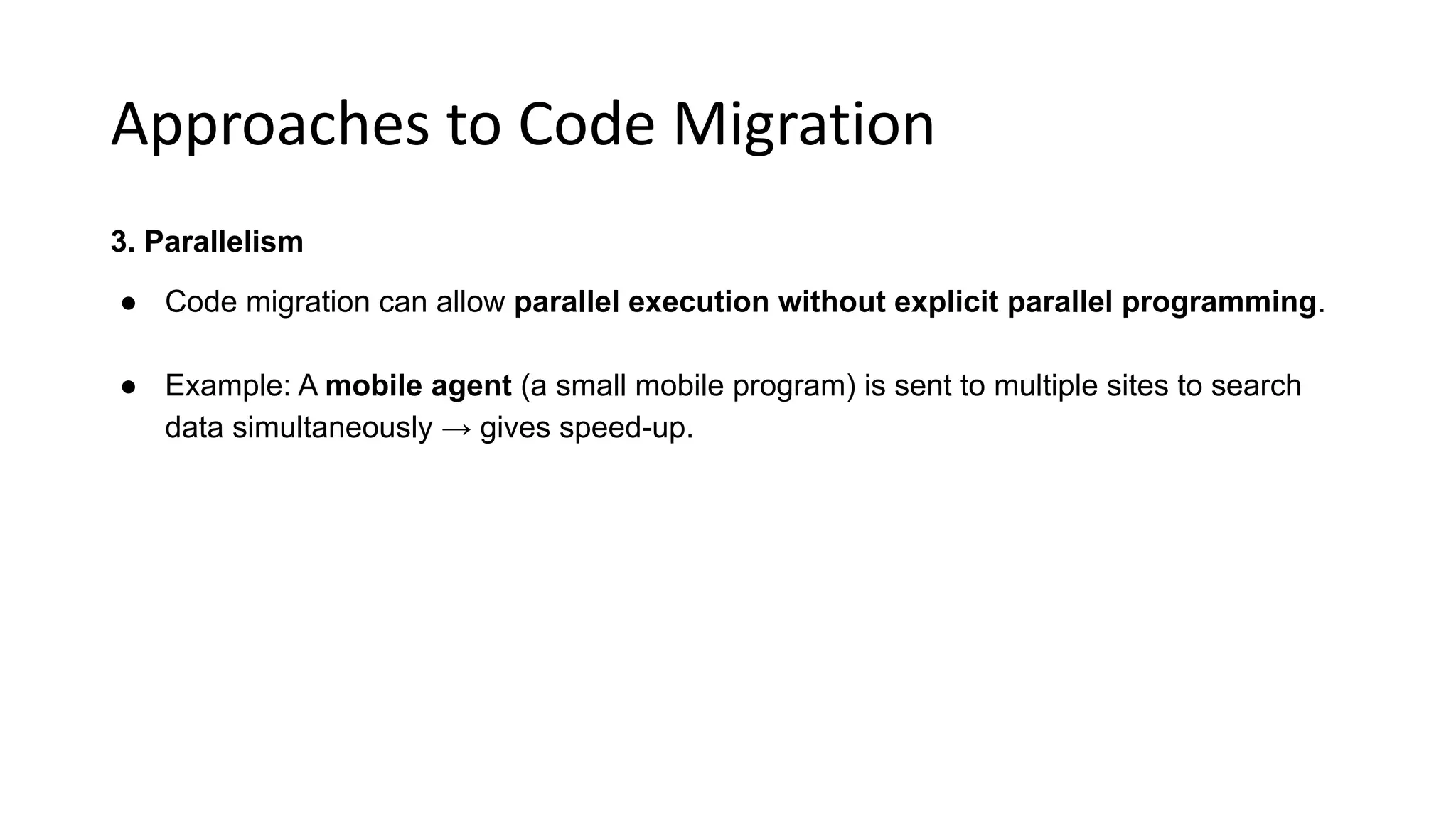 Approaches to Code Migration

3. Parallelism

● Code migration can allow parallel execution without explicit parallel programming.

● Example: A mobile agent (a small mobile program) is sent to multiple sites to search data simultaneously → gives speed-up.